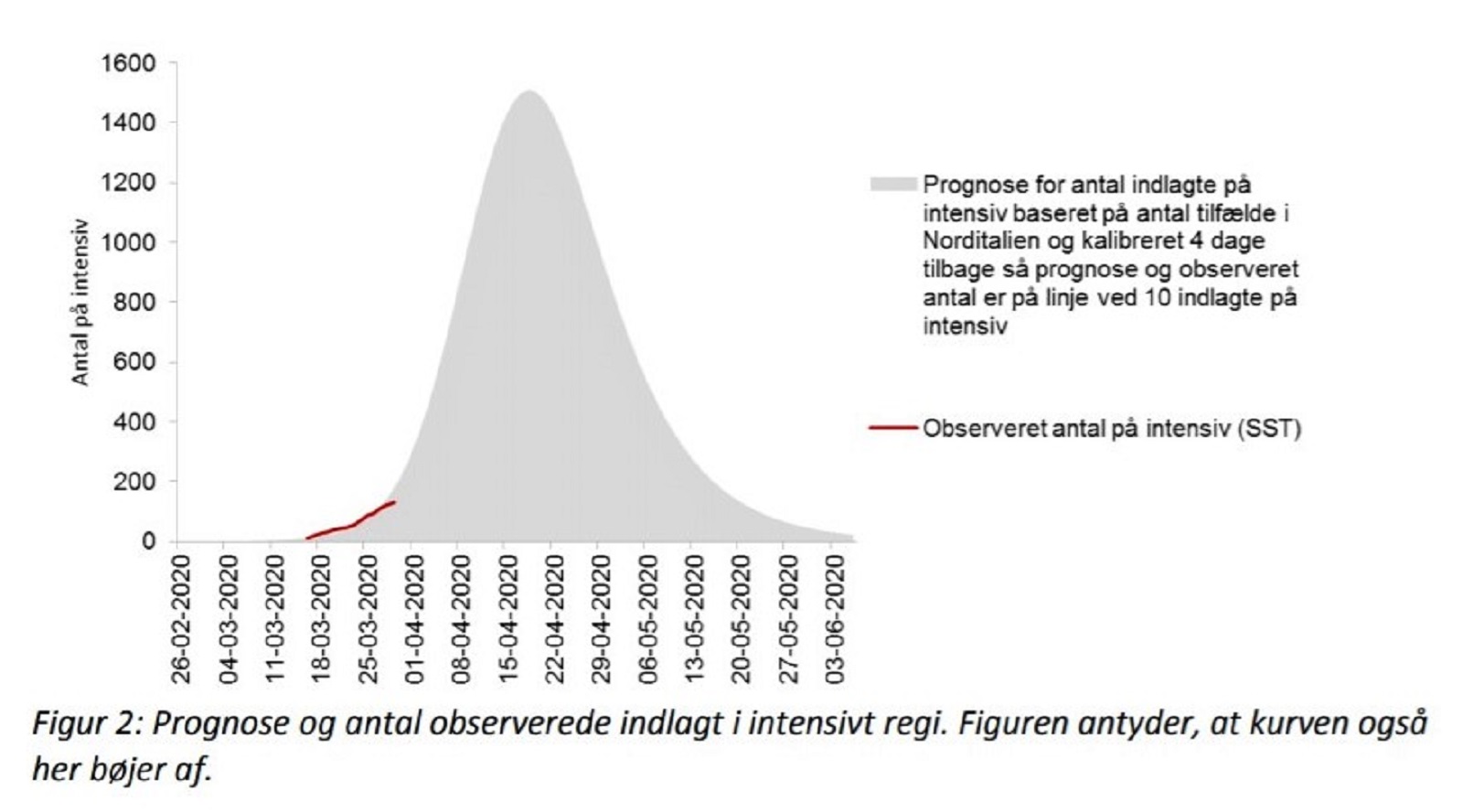 1600
1400
1200
1000
800
600
400
200
0

Antal på intensiv

26-02-2020
04-03-2020
11-03-2020
18-03-2020
25-03-2020
01-04-2020
08-04-2020
15-04-2020
22-04-2020
29-04-2020
06-05-2020
13-05-2020
20-05-2020
27-05-2020
03-06-2020

Prognose for antal indlagte på intensiv baseret på antal tilfælde i Norditalien og kalibreret 4 dage tilbage så prognose og observeret antal er på linje ved 10 indlagte på intensiv

Observeret antal på intensiv (SST)

Figur 2: Prognose og antal observerede indlagt i intensivt regi. Figuren antyder, at kurven også her bøjer af.